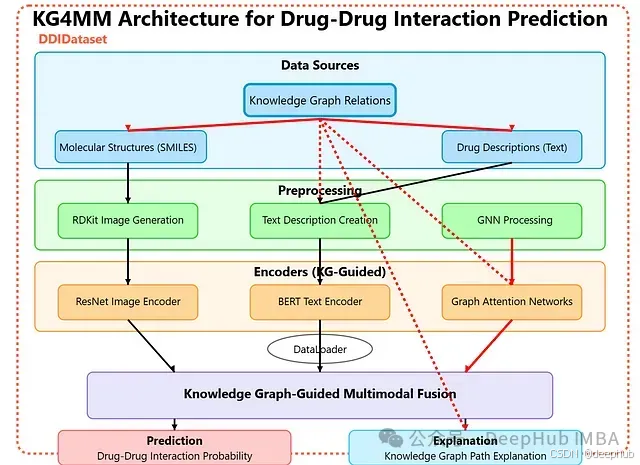 KG4MM Architecture for Drug-Drug Interaction Prediction

DDIDataset

Data Sources

Knowledge Graph Relations

Molecular Structures (SMILES)

Drug Descriptions (Text)

Preprocessing

RDKit Image Generation

Text Description Creation

GNN Processing

Encoders (KG-Guided)

ResNet Image Encoder

BERT Text Encoder

Graph Attention Networks

DataLoader

Knowledge Graph-Guided Multimodal Fusion

Prediction
Drug-Drug Interaction Probability

Explanation
Knowledge Graph Path Explanation

公众号 · DeepHub IMBA

CSDN @deephub